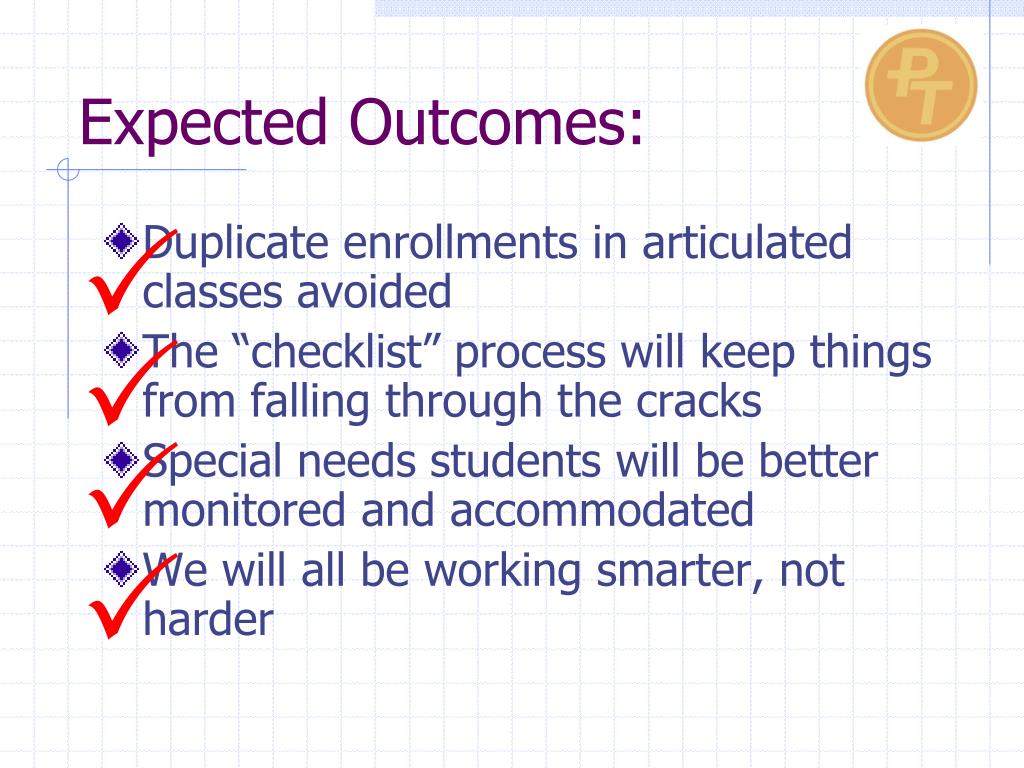 PT

Expected Outcomes:

Duplicate enrollments in articulated classes avoided

The “checklist” process will keep things from falling through the cracks

Special needs students will be better monitored and accommodated

We will all be working smarter, not harder